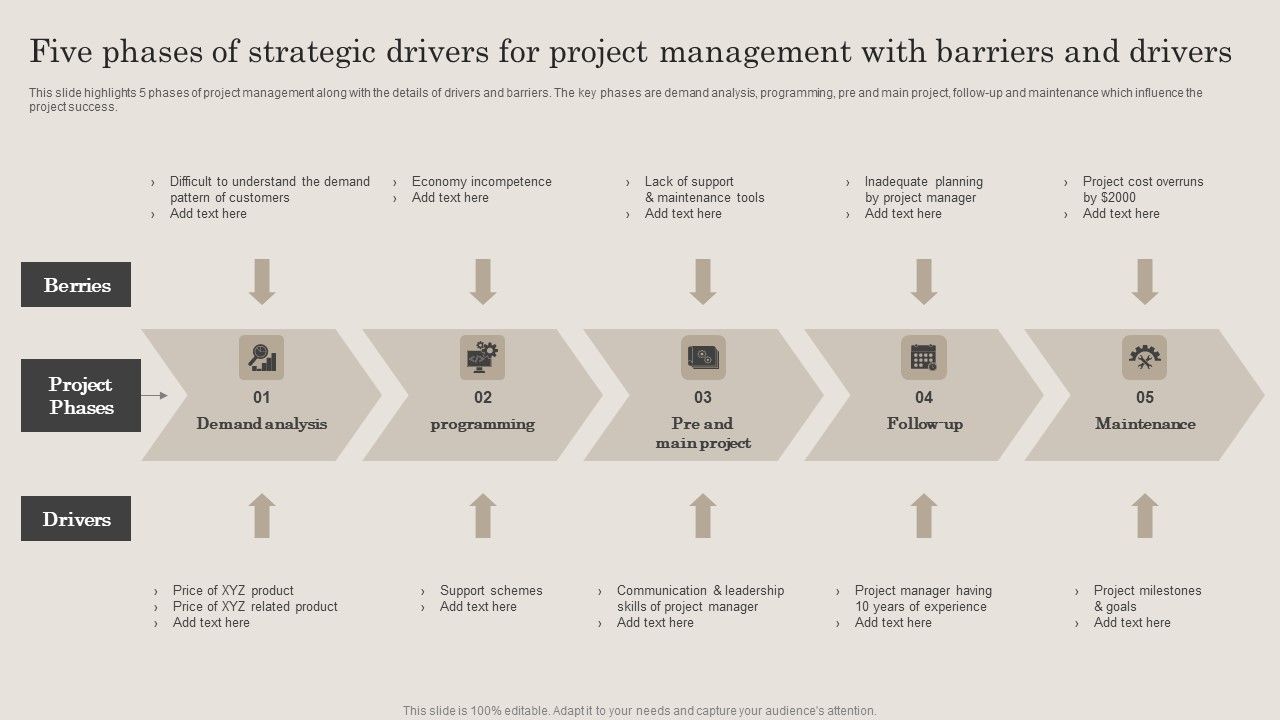 Five phases of strategic drivers for project management with barriers and drivers

This slide highlights 5 phases of project management along with the details of drivers and barriers. The key phases are demand analysis, programming, pre and main project, follow-up and maintenance which influence the project success.

› Difficult to understand the demand pattern of customers
› Add text here

› Economy incompetence
› Add text here

› Lack of support & maintenance tools
› Add text here

› Inadequate planning by project manager
› Add text here

› Project cost overruns by $2000
› Add text here

Berries

Project Phases

01
Demand analysis

02
programming

03
Pre and main project

04
Follow-up

05
Maintenance

Drivers

› Price of XYZ product
› Price of XYZ related product
› Add text here

› Support schemes
› Add text here

› Communication & leadership skills of project manager
› Add text here

› Project manager having 10 years of experience
› Add text here

› Project milestones & goals
› Add text here

This slide is 100% editable. Adapt it to your needs and capture your audience's attention.